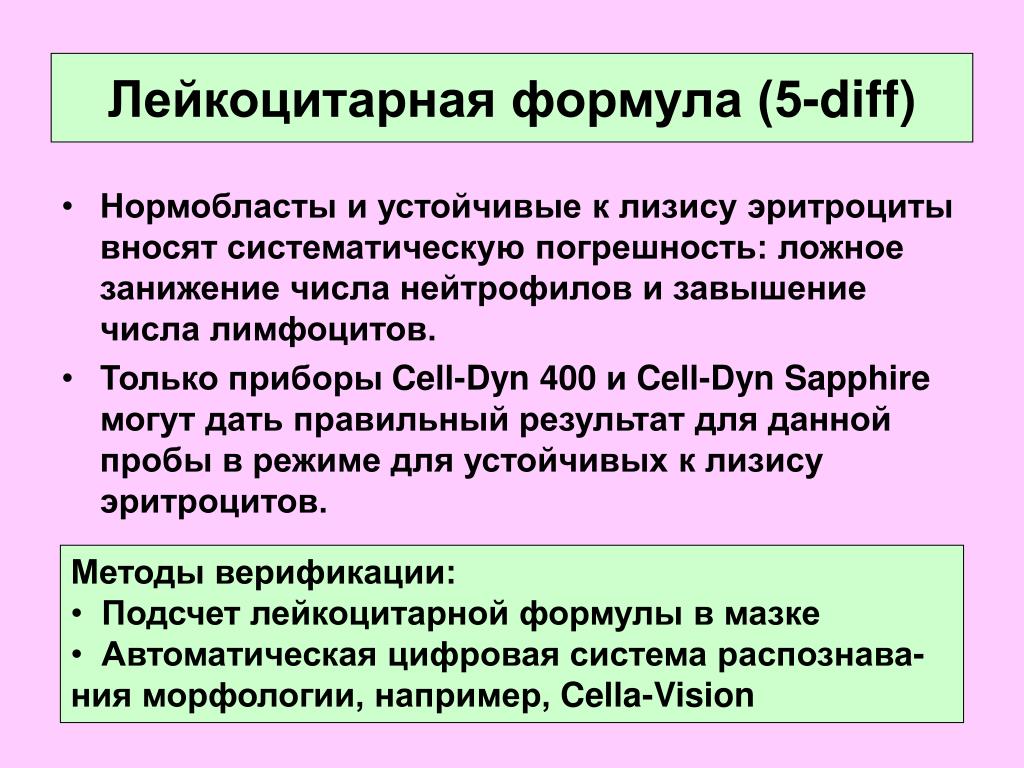 Лейкоцитарная формула (5-diff)

• Нормобласты и устойчивые к лизису эритроциты вносят систематическую погрешность: ложное занижение числа нейтрофилов и завышение числа лимфоцитов.
• Только приборы Cell-Dyn 400 и Cell-Dyn Sapphire могут дать правильный результат для данной пробы в режиме для устойчивых к лизису эритроцитов.

Методы верификации:
• Подсчет лейкоцитарной формулы в мазке
• Автоматическая цифровая система распознавания морфологии, например, Cella-Vision